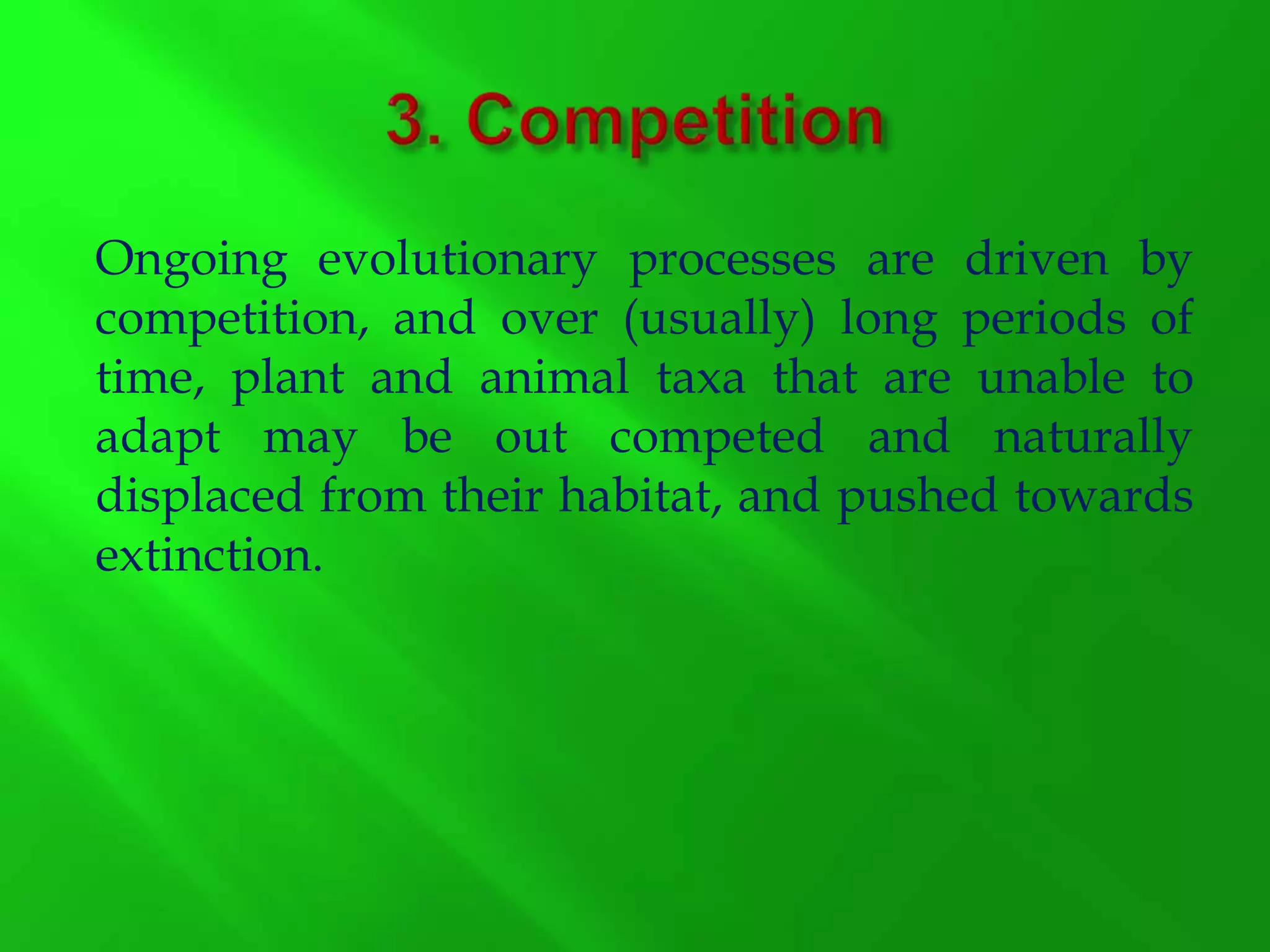 3. Competition

Ongoing evolutionary processes are driven by competition, and over (usually) long periods of time, plant and animal taxa that are unable to adapt may be out competed and naturally displaced from their habitat, and pushed towards extinction.